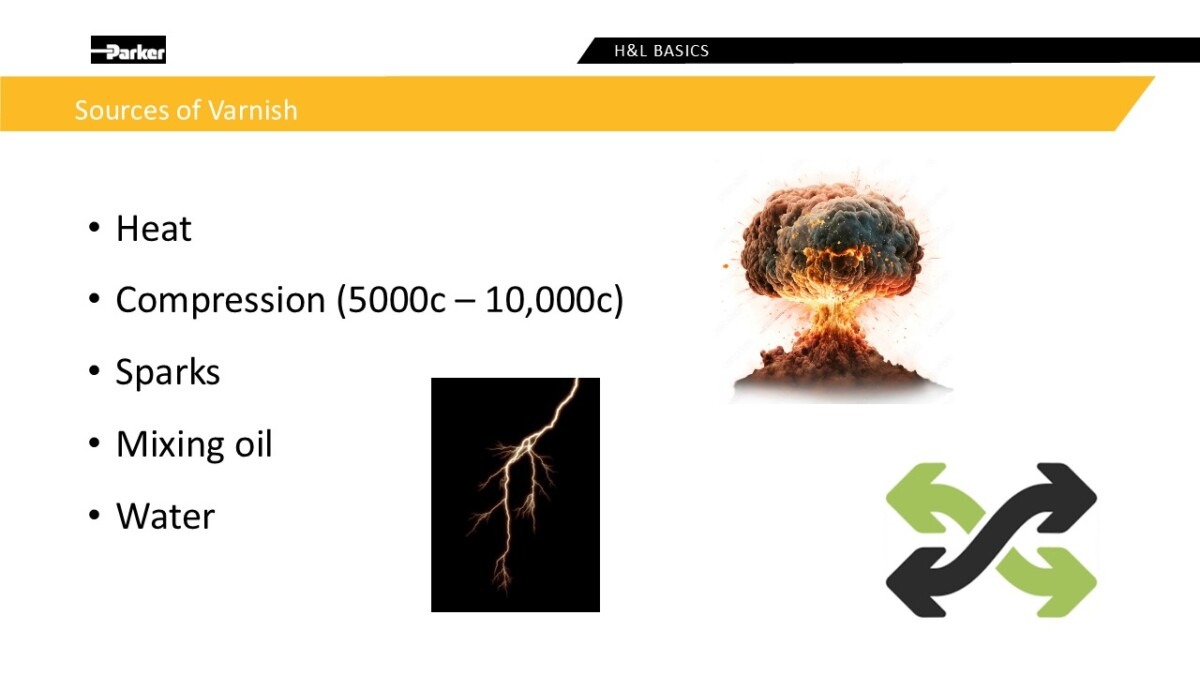 Parker

H&L BASICS

Sources of Varnish

• Heat
• Compression (5000c – 10,000c)
• Sparks
• Mixing oil
• Water